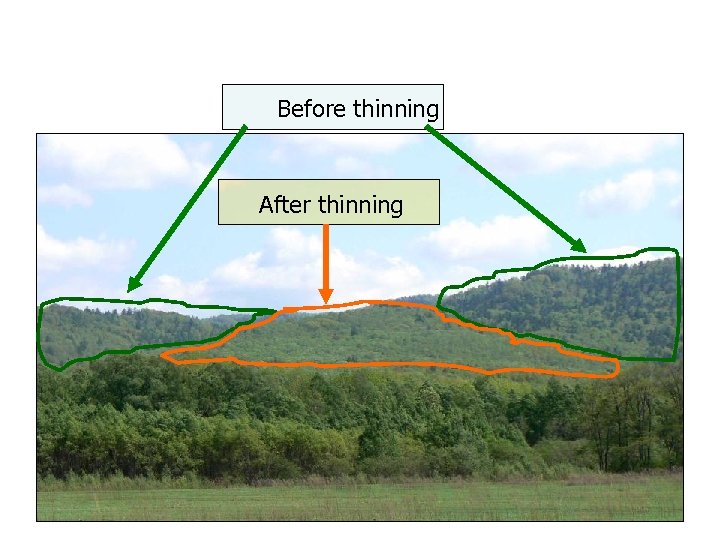 Before thinning

After thinning